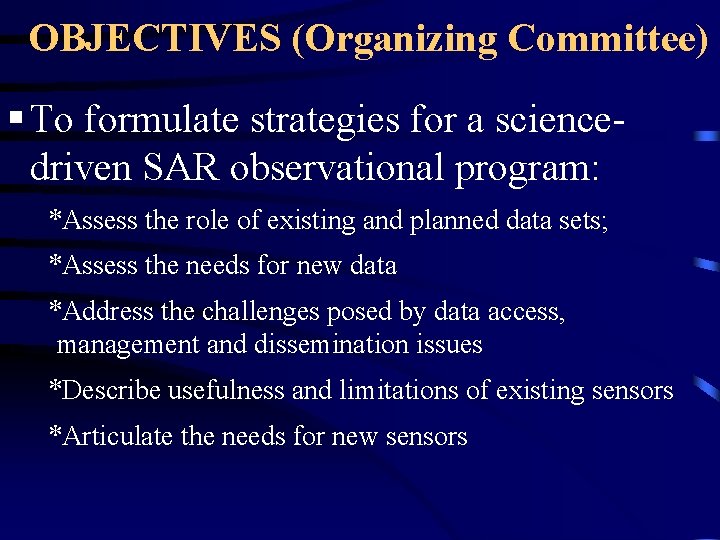 OBJECTIVES (Organizing Committee)

▪ To formulate strategies for a science-driven SAR observational program:

*Assess the role of existing and planned data sets;

*Assess the needs for new data

*Address the challenges posed by data access, management and dissemination issues

*Describe usefulness and limitations of existing sensors

*Articulate the needs for new sensors